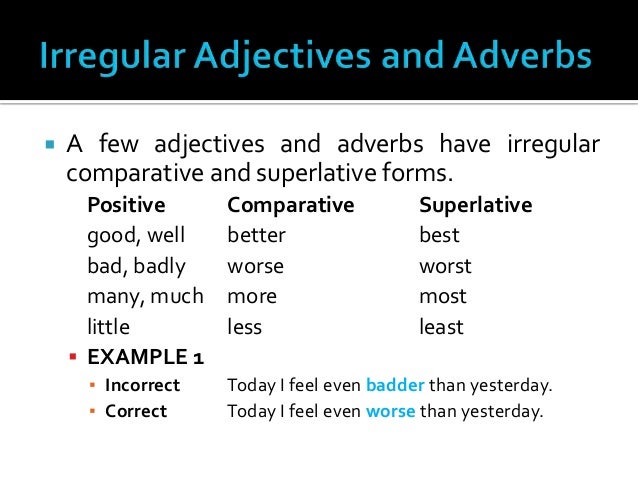 Irregular Adjectives and Adverbs

A few adjectives and adverbs have irregular comparative and superlative forms.

| Positive | Comparative | Superlative |
|---|---|---|
| good, well | better | best |
| bad, badly | worse | worst |
| many, much | more | most |
| little | less | least |

EXAMPLE 1

Incorrect Today I feel even badder than yesterday.

Correct Today I feel even worse than yesterday.